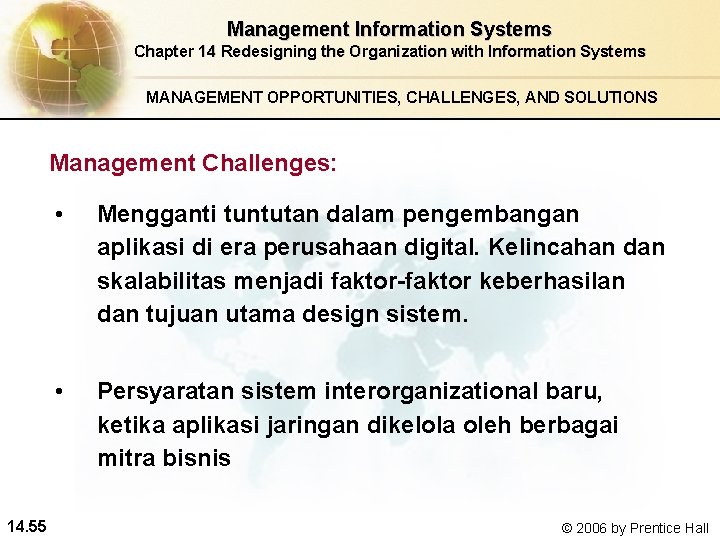 Management Information Systems
Chapter 14 Redesigning the Organization with Information Systems

MANAGEMENT OPPORTUNITIES, CHALLENGES, AND SOLUTIONS

Management Challenges:

• Mengganti tuntutan dalam pengembangan aplikasi di era perusahaan digital. Kelincahan dan skalabilitas menjadi faktor-faktor keberhasilan dan tujuan utama design sistem.

• Persyaratan sistem interorganizational baru, ketika aplikasi jaringan dikelola oleh berbagai mitra bisnis

14.55

© 2006 by Prentice Hall